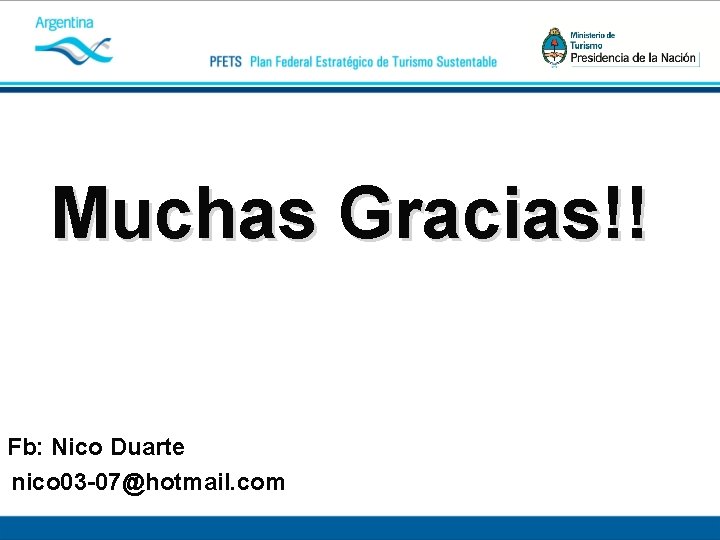 Argentina

PFETS Plan Federal Estratégico de Turismo Sustentable

Ministerio de Turismo
Presidencia de la Nación

Muchas Gracias!!

Fb: Nico Duarte
nico03-07@hotmail.com